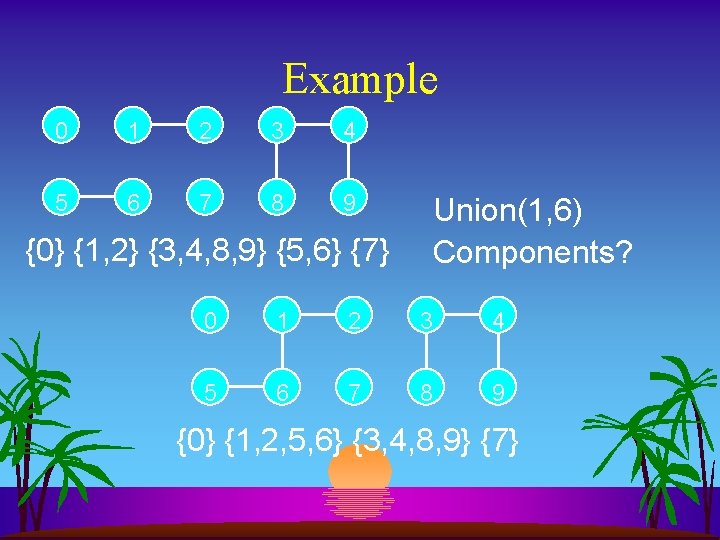 Example

0 1 2 3 4

5 6 7 8 9

{0} {1,2} {3,4,8,9} {5,6} {7}

Union(1,6)
Components?

0 1 2 3 4

5 6 7 8 9

{0} {1,2,5,6} {3,4,8,9} {7}